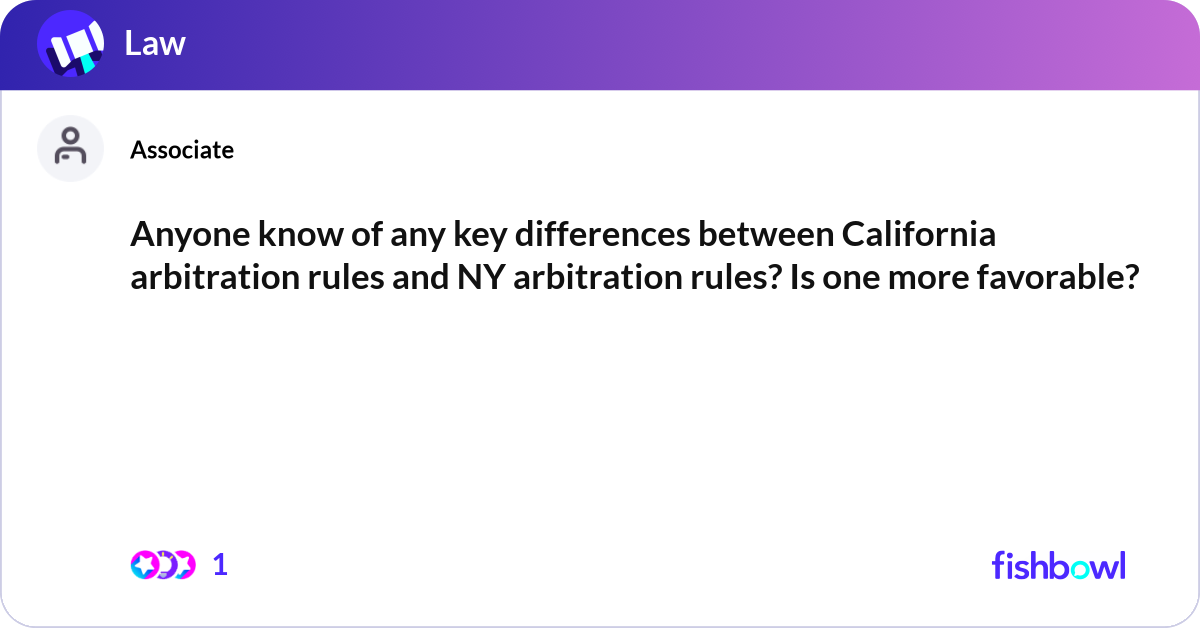 Law

Associate

Anyone know of any key differences between California arbitration rules and NY arbitration rules? Is one more favorable?

1

fishbowl